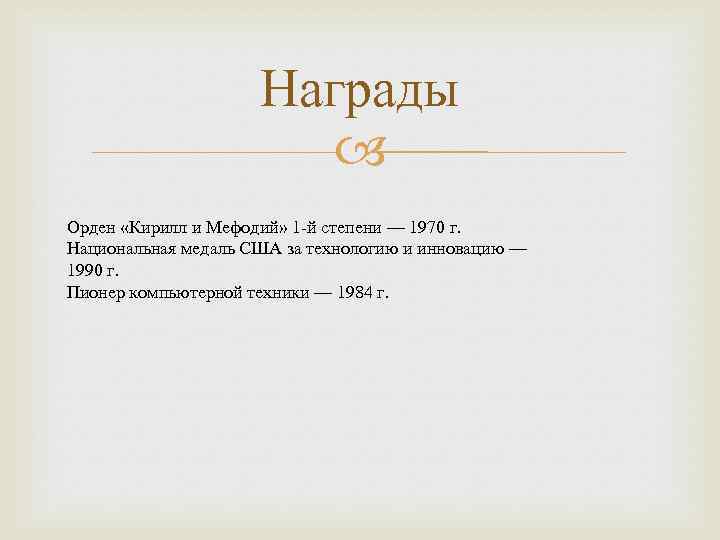 Награды

Орден «Кирилл и Мефодий» 1-й степени — 1970 г.
Национальная медаль США за технологию и инновацию — 1990 г.
Пионер компьютерной техники — 1984 г.